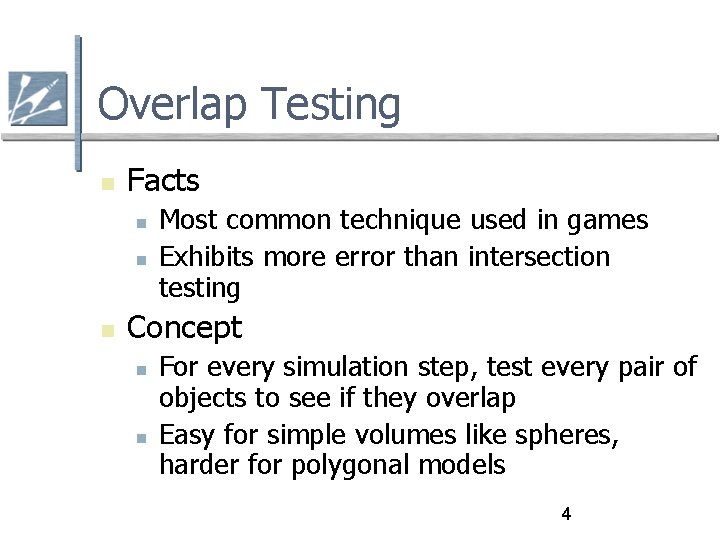 Overlap Testing

Facts

Most common technique used in games

Exhibits more error than intersection testing

Concept

For every simulation step, test every pair of objects to see if they overlap

Easy for simple volumes like spheres, harder for polygonal models

4